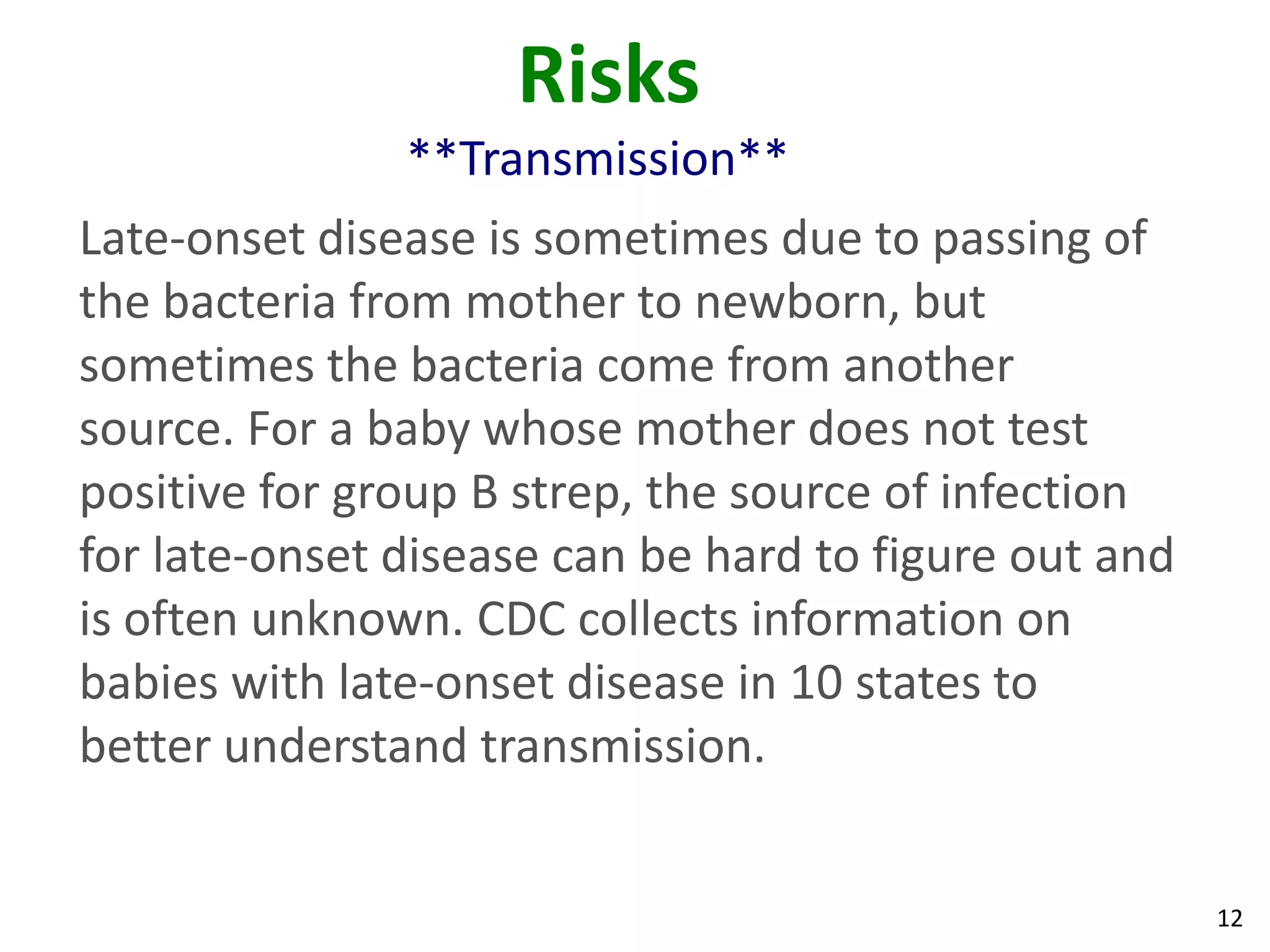 Risks

\*\*Transmission\*\*

Late-onset disease is sometimes due to passing of the bacteria from mother to newborn, but sometimes the bacteria come from another source. For a baby whose mother does not test positive for group B strep, the source of infection for late-onset disease can be hard to figure out and is often unknown. CDC collects information on babies with late-onset disease in 10 states to better understand transmission.

12